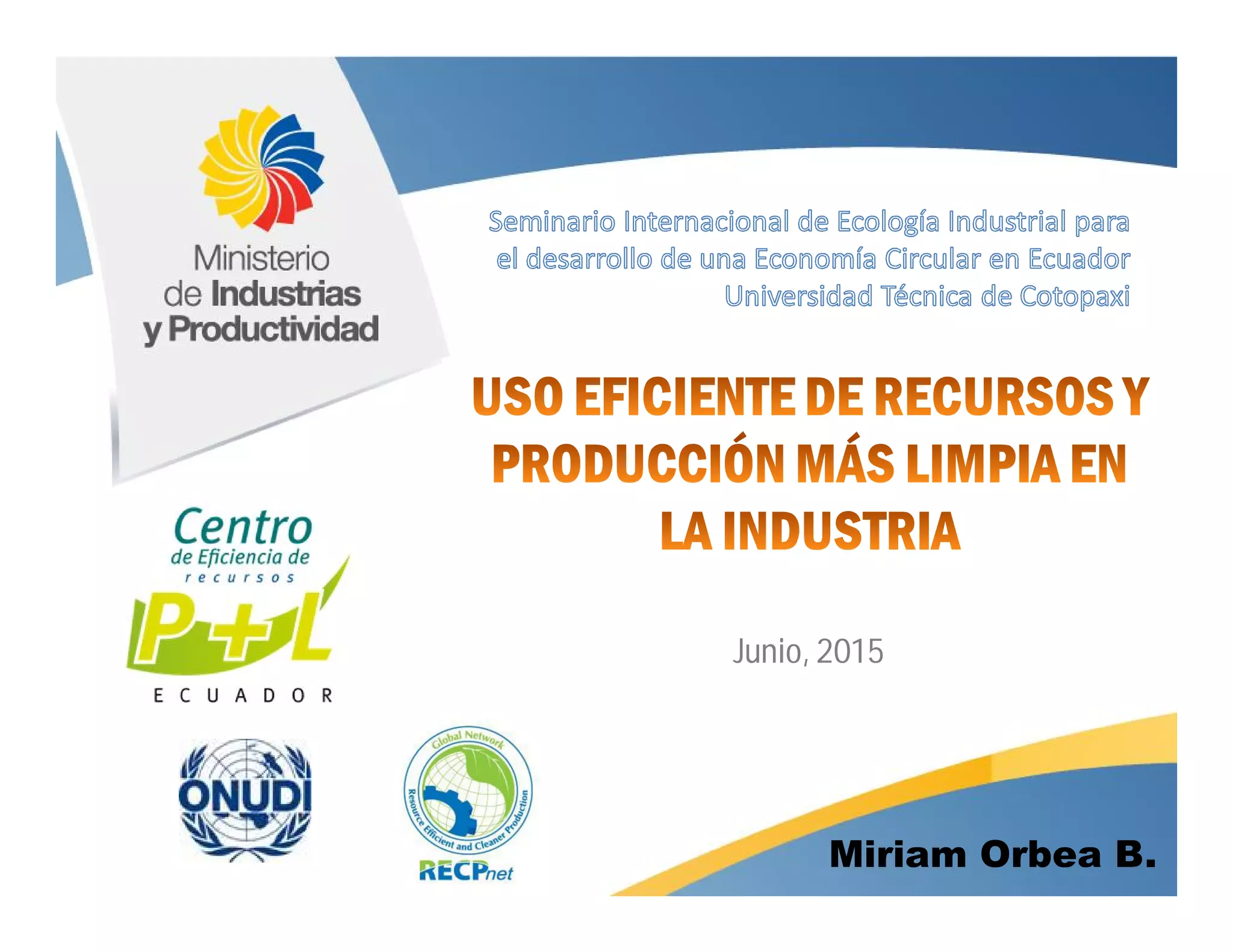 Ministerio de Industrias y Productividad

Seminario Internacional de Ecología Industrial para el desarrollo de una Economía Circular en Ecuador
Universidad Técnica de Cotopaxi

USO EFICIENTE DE RECURSOS Y PRODUCCIÓN MÁS LIMPIA EN LA INDUSTRIA

Centro de Eficiencia de recursos
P+L
ECUADOR

Junio, 2015

ONUDI

Global Network
Resource Efficient and Cleaner Production
RECPnet

Miriam Orbea B.